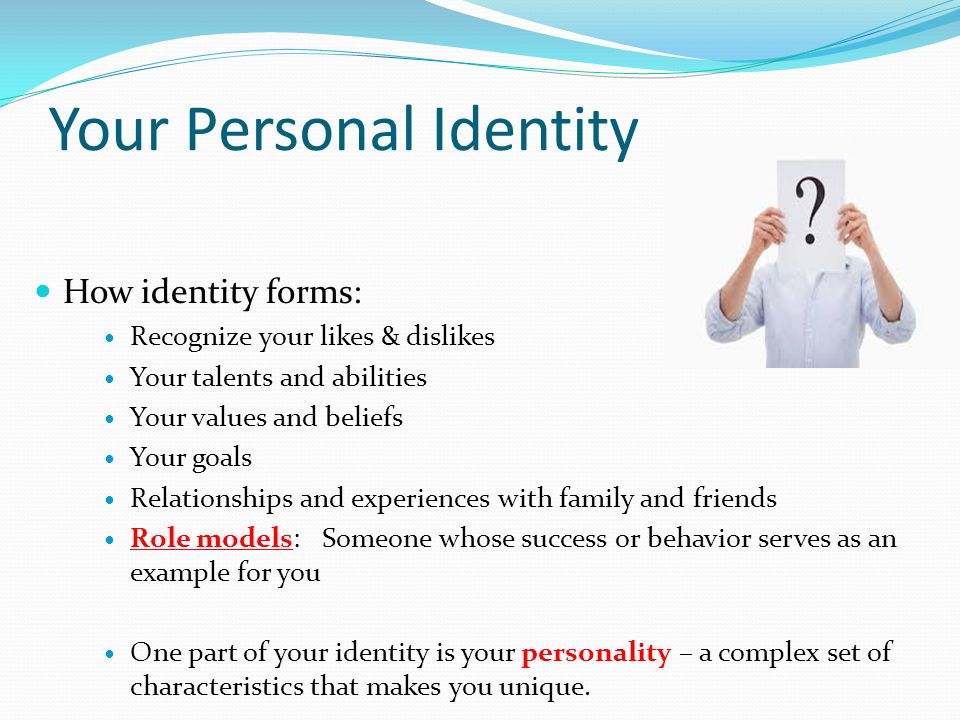 Your Personal Identity

?

- How identity forms:
  - Recognize your likes & dislikes
  - Your talents and abilities
  - Your values and beliefs
  - Your goals
  - Relationships and experiences with family and friends
  - Role models: Someone whose success or behavior serves as an example for you

  - One part of your identity is your personality – a complex set of characteristics that makes you unique.